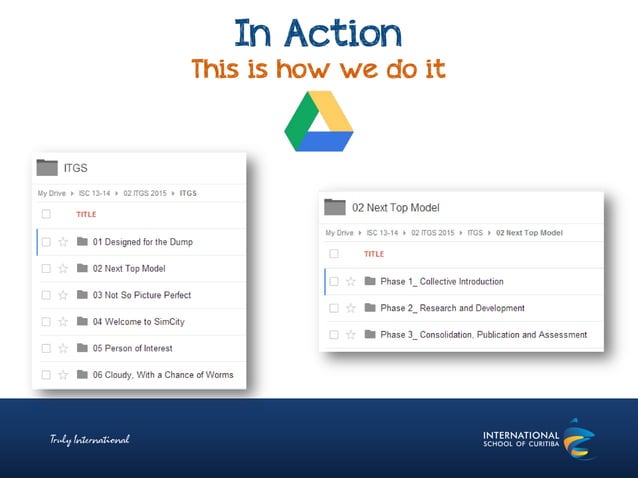 In Action
This is how we do it

ITGS

My Drive ▸ ISC 13-14 ▸ 02 ITGS 2015 ▸ ITGS

TITLE

01 Designed for the Dump

02 Next Top Model

03 Not So Picture Perfect

04 Welcome to SimCity

05 Person of Interest

06 Cloudy, With a Chance of Worms

02 Next Top Model

My Drive ▸ ISC 13-14 ▸ 02 ITGS 2015 ▸ ITGS ▸ 02 Next Top Model

TITLE

Phase 1_ Collective Introduction

Phase 2_ Research and Development

Phase 3_ Consolidation, Publication and Assessment

Truly International

INTERNATIONAL SCHOOL OF CURITIBA